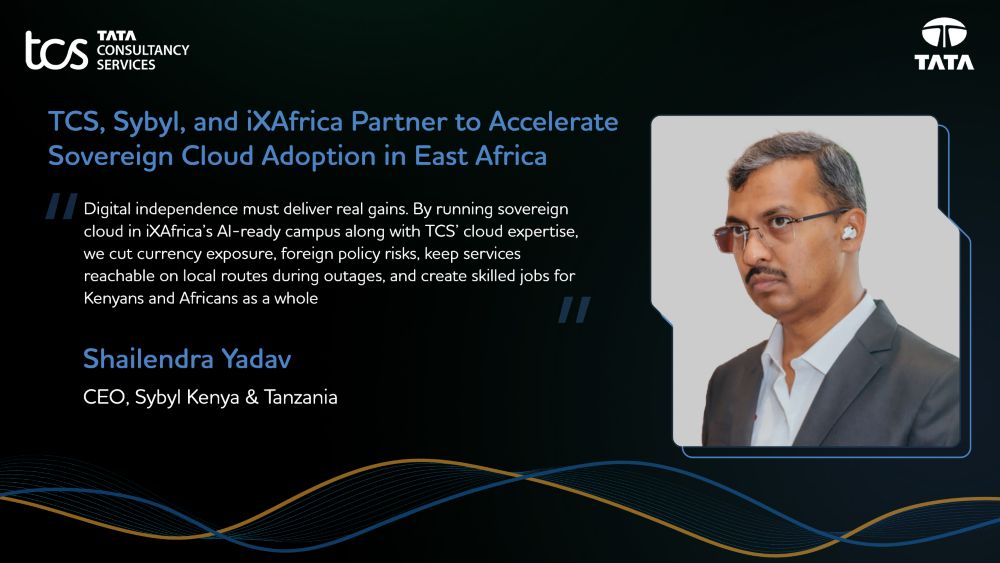 tcs TATA CONSULTANCY SERVICES

TATA

TCS, Sybyl, and iXAfrica Partner to Accelerate Sovereign Cloud Adoption in East Africa

Digital independence must deliver real gains. By running sovereign cloud in iXAfrica's AI-ready campus along with TCS' cloud expertise, we cut currency exposure, foreign policy risks, keep services reachable on local routes during outages, and create skilled jobs for Kenyans and Africans as a whole

Shailendra Yadav

CEO, Sybyl Kenya & Tanzania